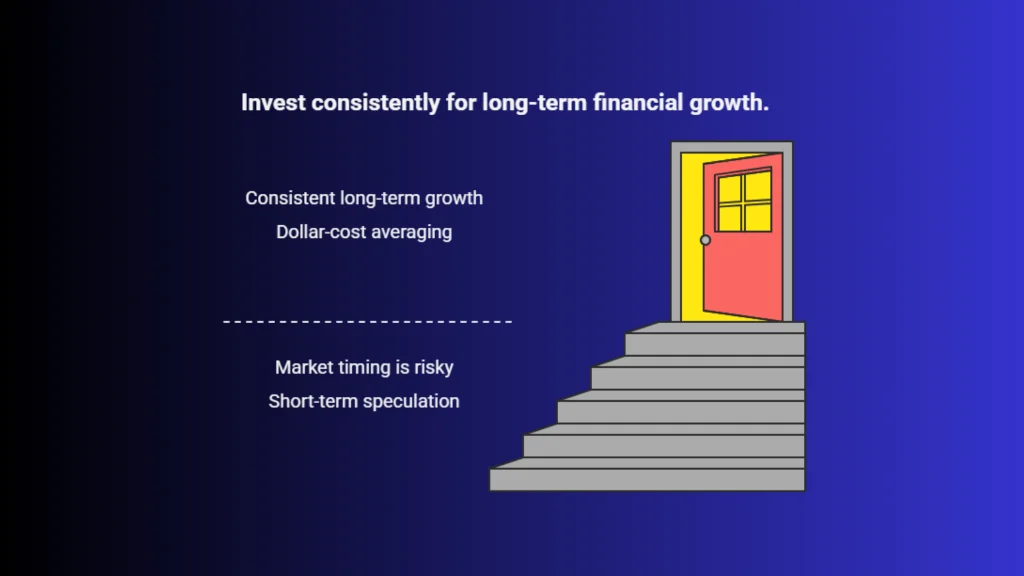 Invest consistently for long-term financial growth.

Consistent long-term growth
Dollar-cost averaging

Market timing is risky
Short-term speculation